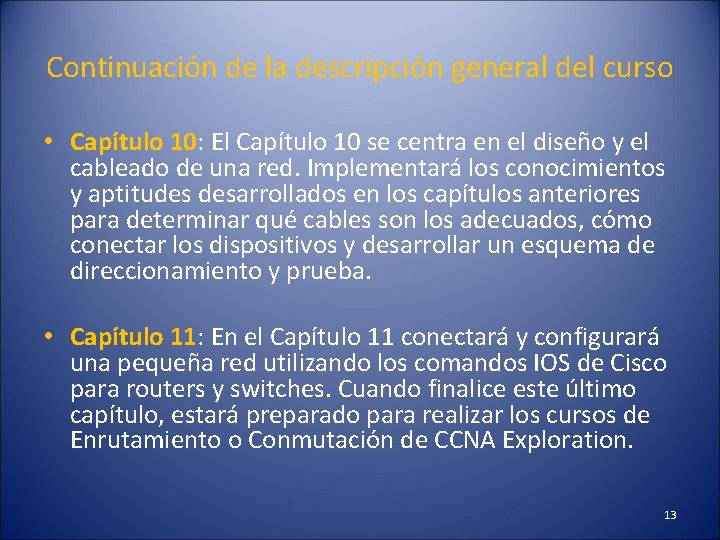 Continuación de la descripción general del curso

• Capítulo 10: El Capítulo 10 se centra en el diseño y el cableado de una red. Implementará los conocimientos y aptitudes desarrollados en los capítulos anteriores para determinar qué cables son los adecuados, cómo conectar los dispositivos y desarrollar un esquema de direccionamiento y prueba.

• Capítulo 11: En el Capítulo 11 conectará y configurará una pequeña red utilizando los comandos IOS de Cisco para routers y switches. Cuando finalice este último capítulo, estará preparado para realizar los cursos de Enrutamiento o Conmutación de CCNA Exploration.

13